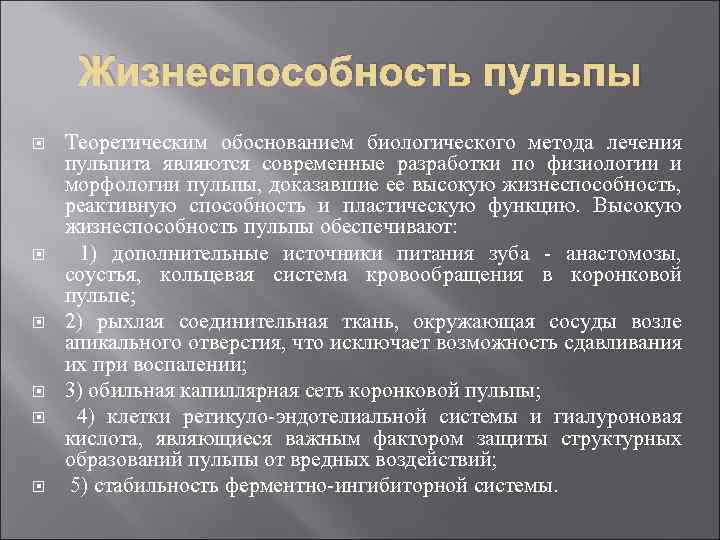 Жизнеспособность пульпы

Теоретическим обоснованием биологического метода лечения пульпита являются современные разработки по физиологии и морфологии пульпы, доказавшие ее высокую жизнеспособность, реактивную способность и пластическую функцию. Высокую жизнеспособность пульпы обеспечивают:

1) дополнительные источники питания зуба - анастомозы, соустья, кольцевая система кровообращения в коронковой пульпе;

2) рыхлая соединительная ткань, окружающая сосуды возле апикального отверстия, что исключает возможность сдавливания их при воспалении;

3) обильная капиллярная сеть коронковой пульпы;

4) клетки ретикуло-эндотелиальной системы и гиалуроновая кислота, являющиеся важным фактором защиты структурных образований пульпы от вредных воздействий;

5) стабильность ферментно-ингибиторной системы.